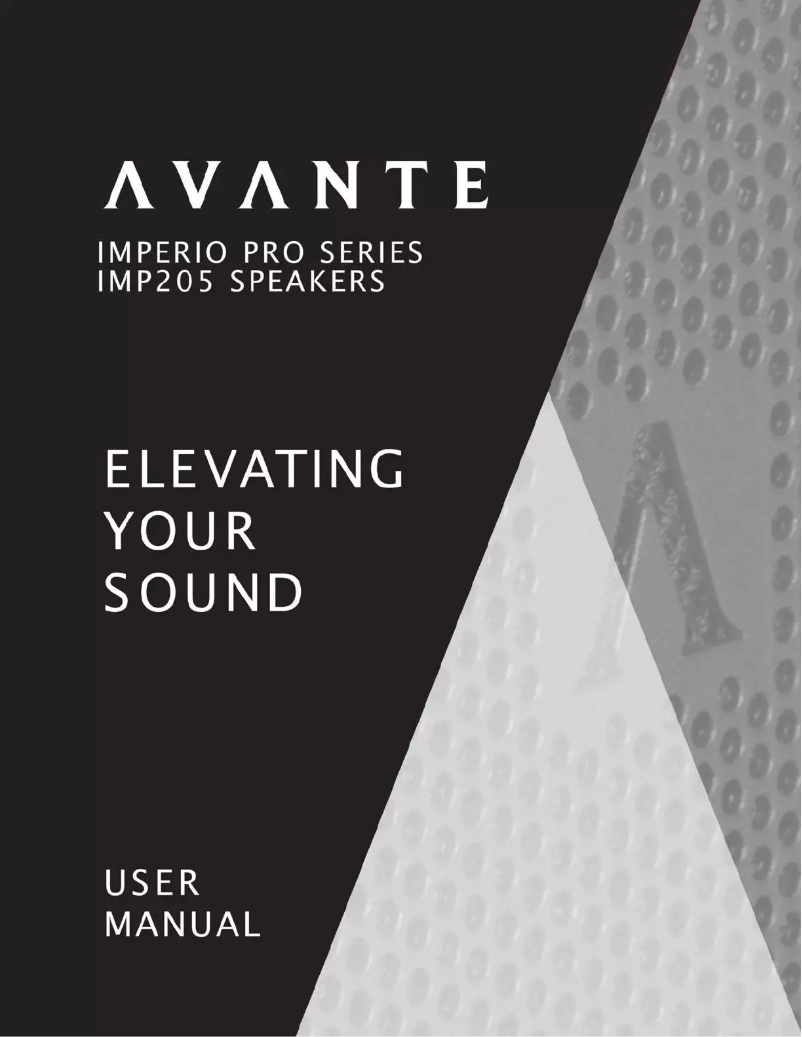 AVANTE

IMPERIO PRO SERIES
IMP205 SPEAKERS

ELEVATING
YOUR
SOUND

USER
MANUAL